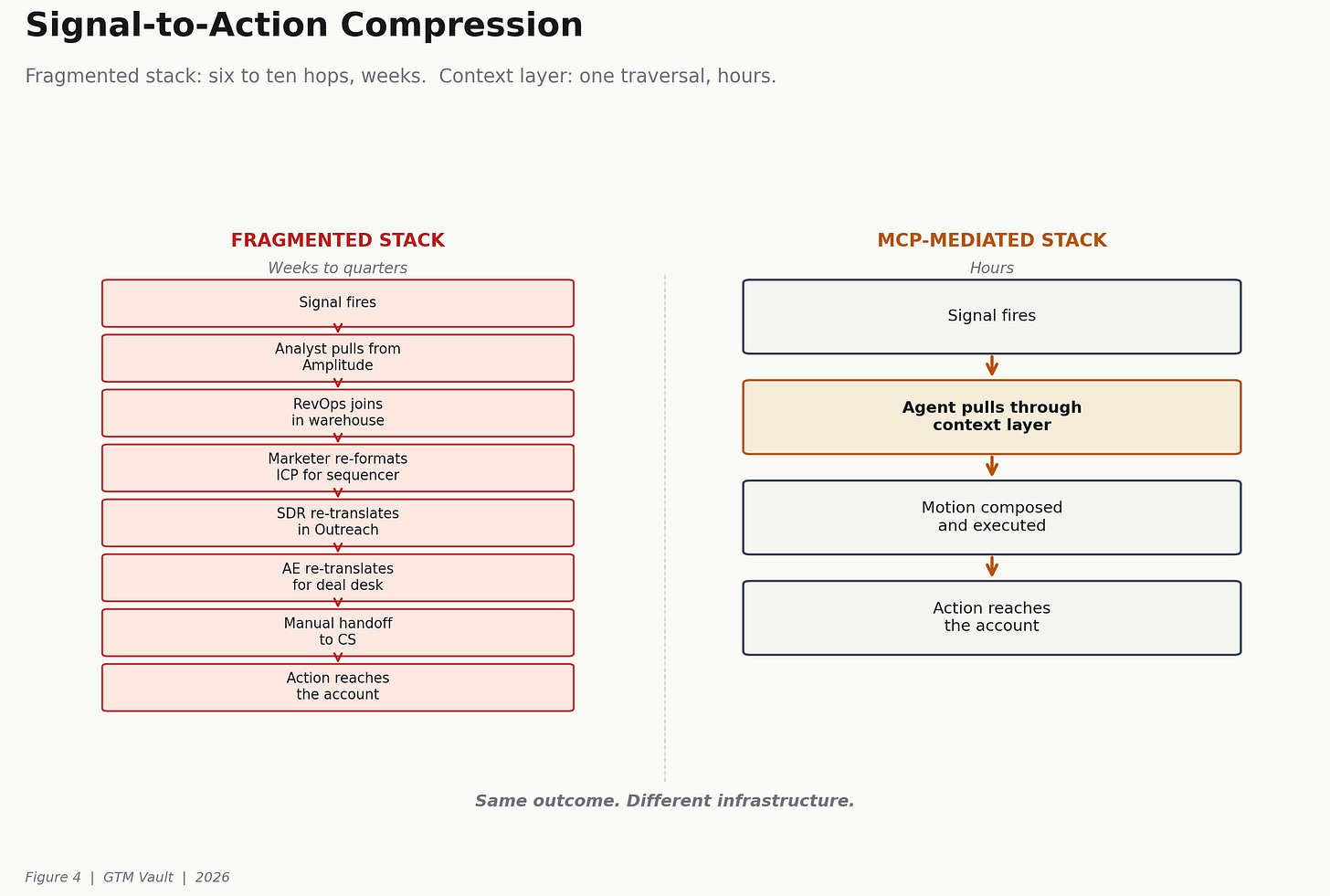 Signal-to-Action Compression

Fragmented stack: six to ten hops, weeks. Context layer: one traversal, hours.

FRAGMENTED STACK

Weeks to quarters

Signal fires

Analyst pulls from Amplitude

RevOps joins in warehouse

Marketer re-formats ICP for sequencer

SDR re-translates in Outreach

AE re-translates for deal desk

Manual handoff to CS

Action reaches the account

MCP-MEDIATED STACK

Hours

Signal fires

Agent pulls through context layer

Motion composed and executed

Action reaches the account

Same outcome. Different infrastructure.

Figure 4 | GTM Vault | 2026